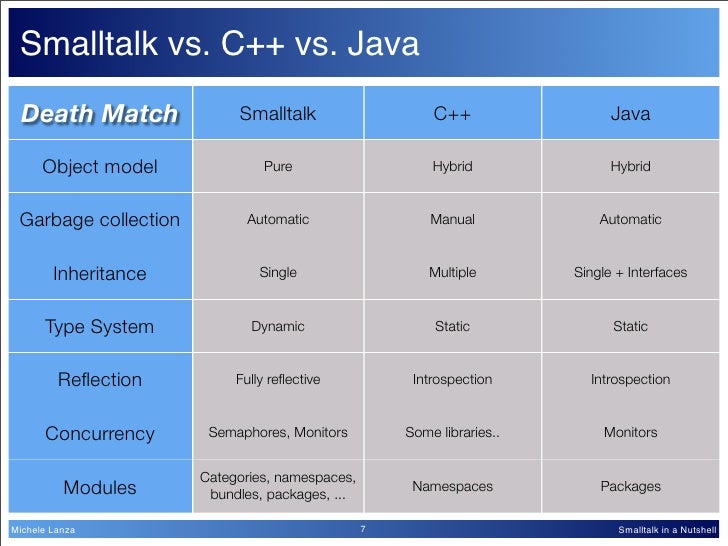 Smalltalk vs. C++ vs. Java

| Death Match | Smalltalk | C++ | Java |
|---|---|---|---|
| Object model | Pure | Hybrid | Hybrid |
| Garbage collection | Automatic | Manual | Automatic |
| Inheritance | Single | Multiple | Single + Interfaces |
| Type System | Dynamic | Static | Static |
| Reflection | Fully reflective | Introspection | Introspection |
| Concurrency | Semaphores, Monitors | Some libraries.. | Monitors |
| Modules | Categories, namespaces, bundles, packages, ... | Namespaces | Packages |

Michele Lanza 7 Smalltalk in a Nutshell